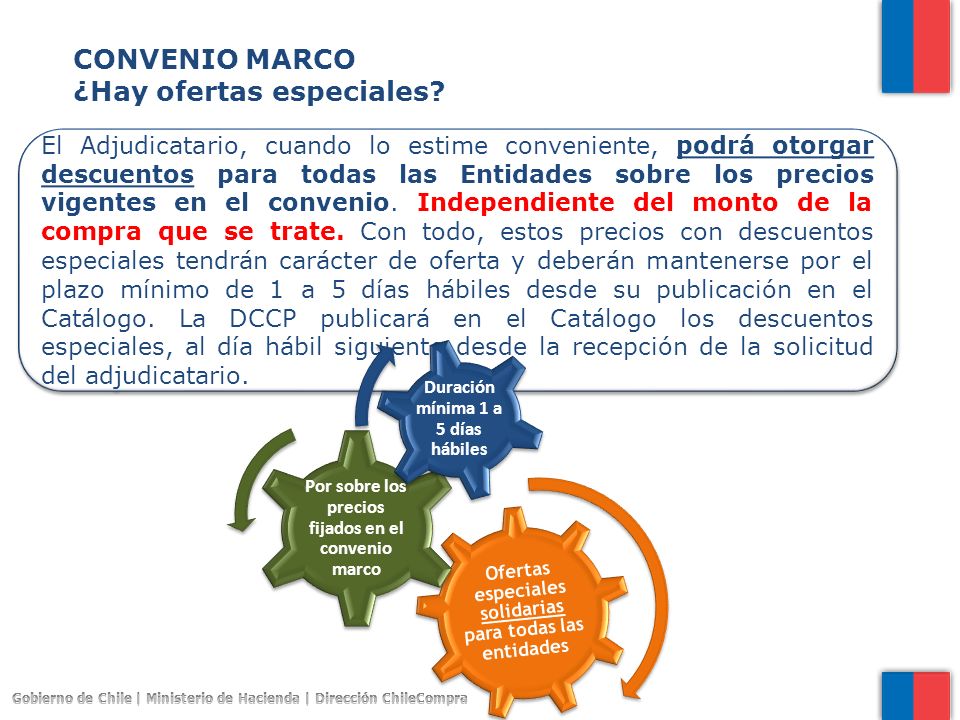 CONVENIO MARCO
¿Hay ofertas especiales?

El Adjudicatario, cuando lo estime conveniente, podrá otorgar descuentos para todas las Entidades sobre los precios vigentes en el convenio. Independiente del monto de la compra que se trate. Con todo, estos precios con descuentos especiales tendrán carácter de oferta y deberán mantenerse por el plazo mínimo de 1 a 5 días hábiles desde su publicación en el Catálogo. La DCCP publicará en el Catálogo los descuentos especiales, al día hábil siguiente desde la recepción de la solicitud del adjudicatario.

Duración mínima 1 a 5 días hábiles

Por sobre los precios fijados en el convenio marco

Ofertas especiales solidarias para todas las entidades

Gobierno de Chile | Ministerio de Hacienda | Dirección ChileCompra